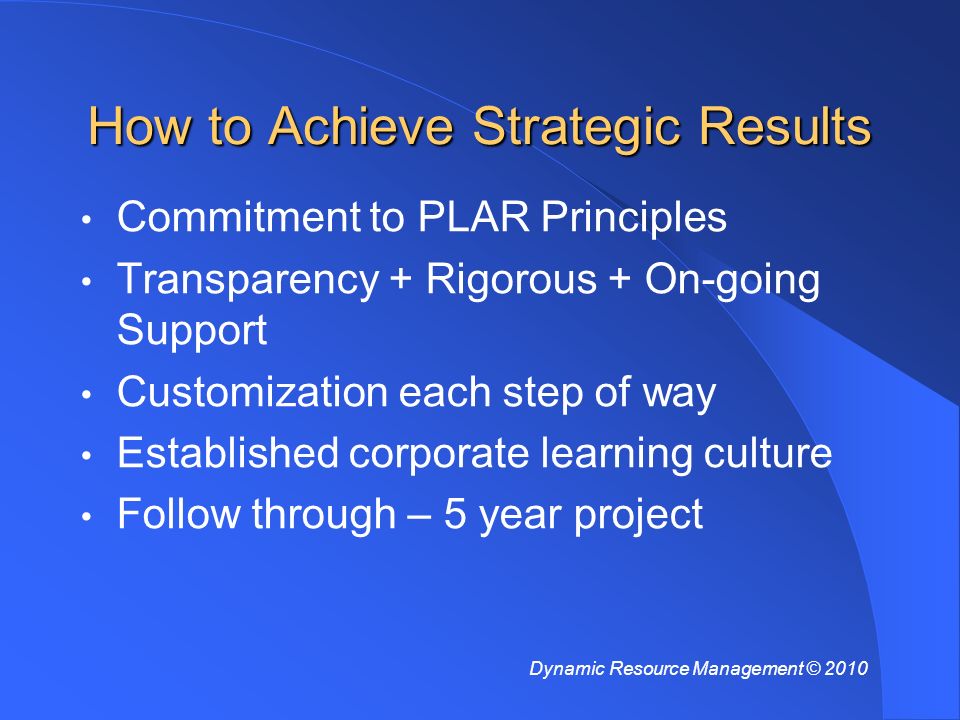 How to Achieve Strategic Results

• Commitment to PLAR Principles
• Transparency + Rigorous + On-going Support
• Customization each step of way
• Established corporate learning culture
• Follow through – 5 year project

Dynamic Resource Management © 2010